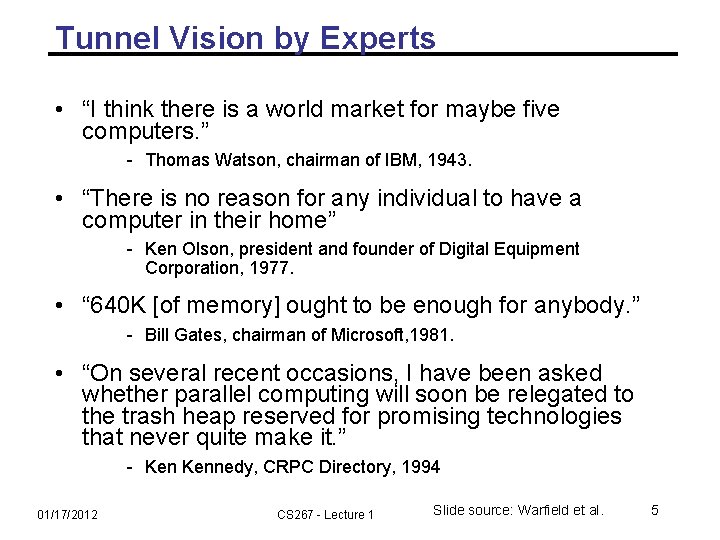 Tunnel Vision by Experts

• “I think there is a world market for maybe five computers.”

- Thomas Watson, chairman of IBM, 1943.

• “There is no reason for any individual to have a computer in their home”

- Ken Olson, president and founder of Digital Equipment Corporation, 1977.

• “640K [of memory] ought to be enough for anybody.”

- Bill Gates, chairman of Microsoft,1981.

• “On several recent occasions, I have been asked whether parallel computing will soon be relegated to the trash heap reserved for promising technologies that never quite make it.”

- Ken Kennedy, CRPC Directory, 1994

01/17/2012

CS267 - Lecture 1

Slide source: Warfield et al.

5